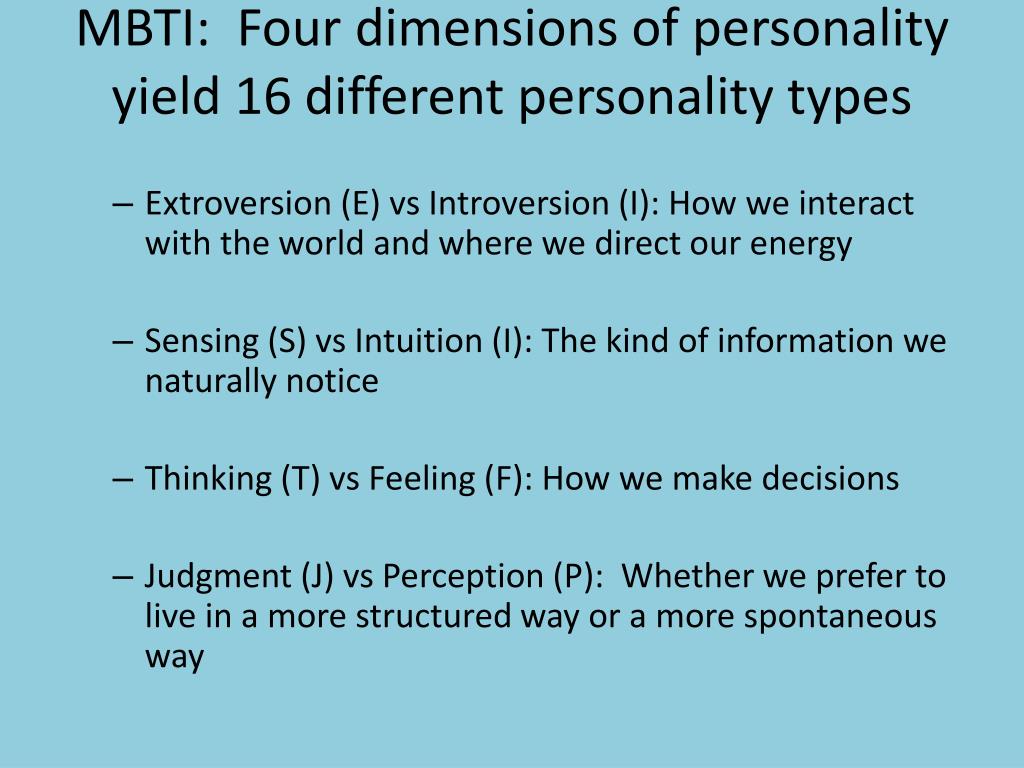 MBTI: Four dimensions of personality yield 16 different personality types

– Extroversion (E) vs Introversion (I): How we interact with the world and where we direct our energy

– Sensing (S) vs Intuition (I): The kind of information we naturally notice

– Thinking (T) vs Feeling (F): How we make decisions

– Judgment (J) vs Perception (P): Whether we prefer to live in a more structured way or a more spontaneous way